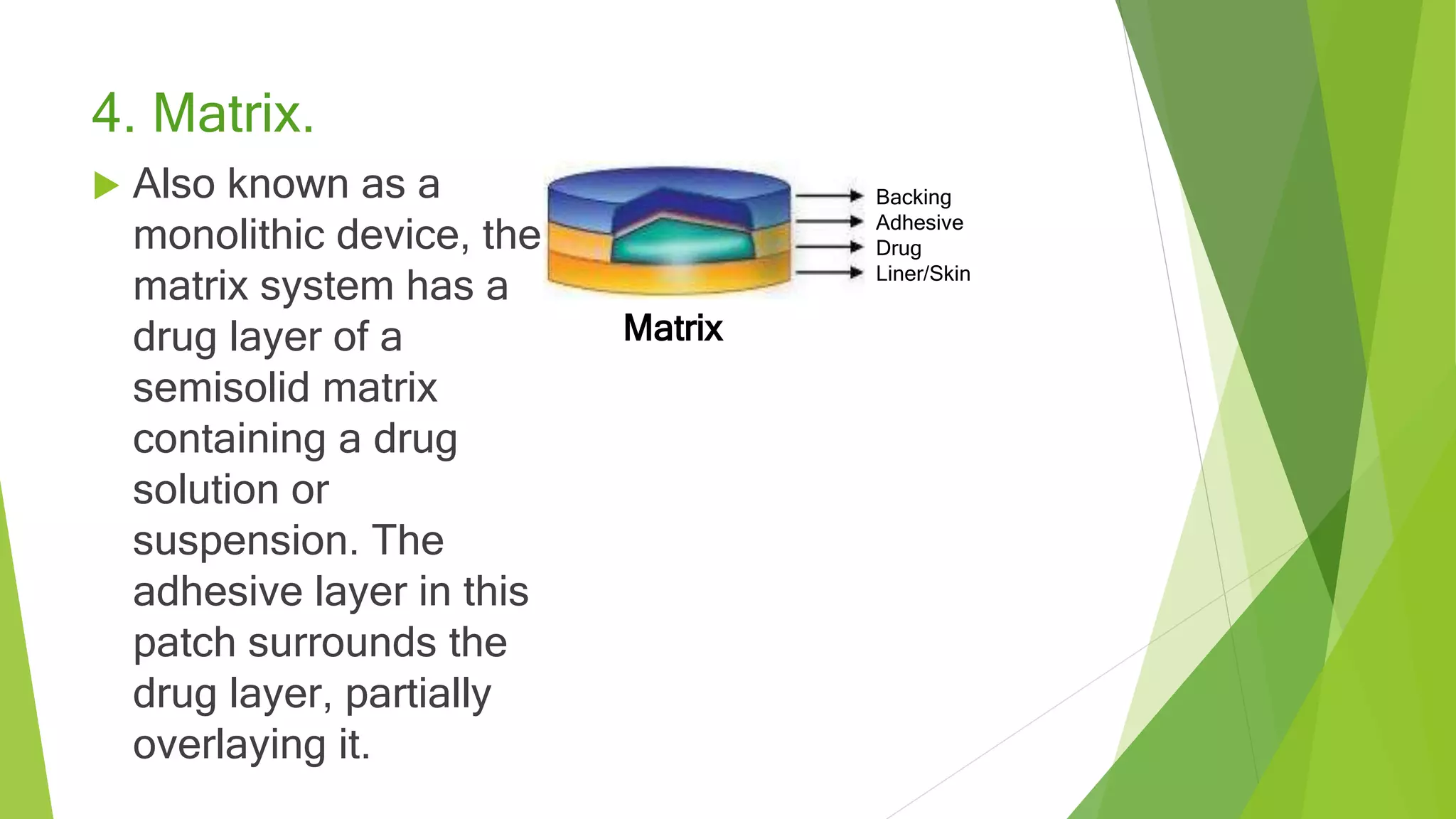 4. Matrix.

Also known as a monolithic device, the matrix system has a drug layer of a semisolid matrix containing a drug solution or suspension. The adhesive layer in this patch surrounds the drug layer, partially overlaying it.

Backing
Adhesive
Drug
Liner/Skin

Matrix